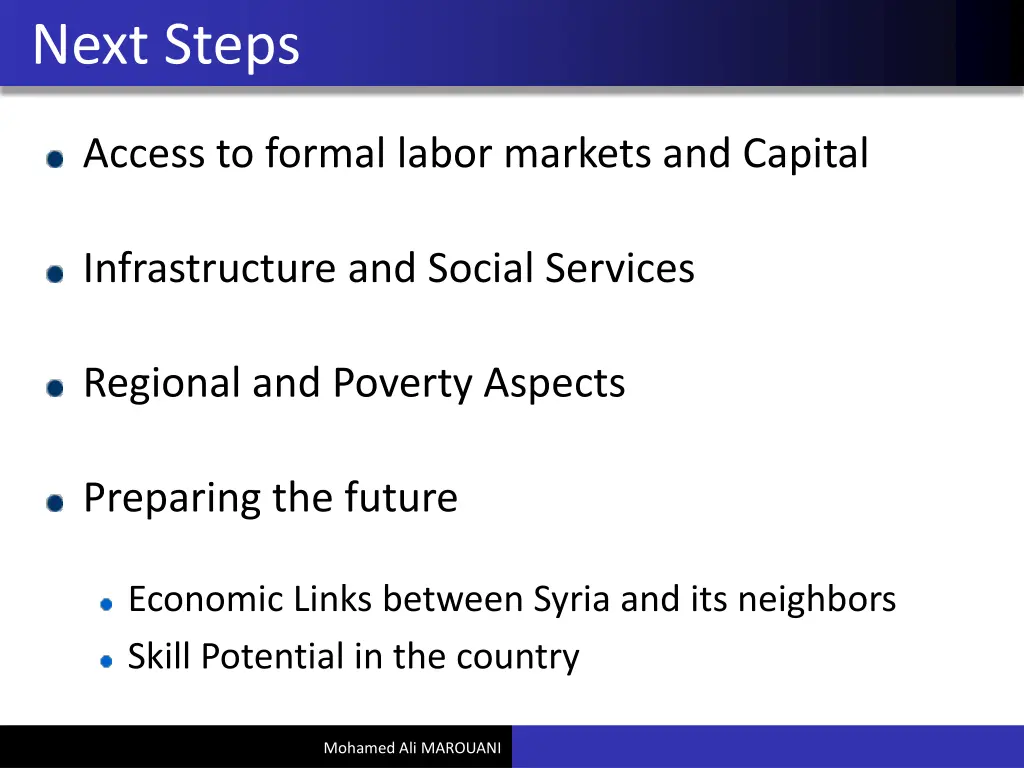 Next Steps

Access to formal labor markets and Capital

Infrastructure and Social Services

Regional and Poverty Aspects

Preparing the future

Economic Links between Syria and its neighbors
Skill Potential in the country

Mohamed Ali MAROUANI